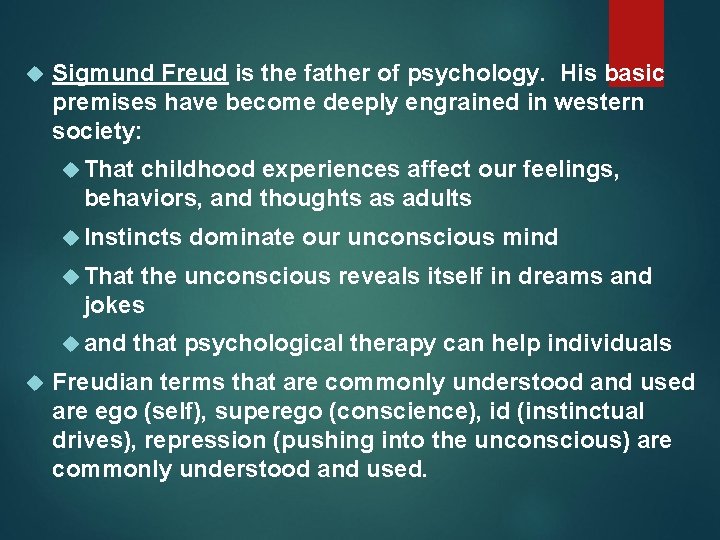 Sigmund Freud is the father of psychology. His basic premises have become deeply engrained in western society:

That childhood experiences affect our feelings, behaviors, and thoughts as adults

Instincts dominate our unconscious mind

That the unconscious reveals itself in dreams and jokes

and that psychological therapy can help individuals

Freudian terms that are commonly understood and used are ego (self), superego (conscience), id (instinctual drives), repression (pushing into the unconscious) are commonly understood and used.